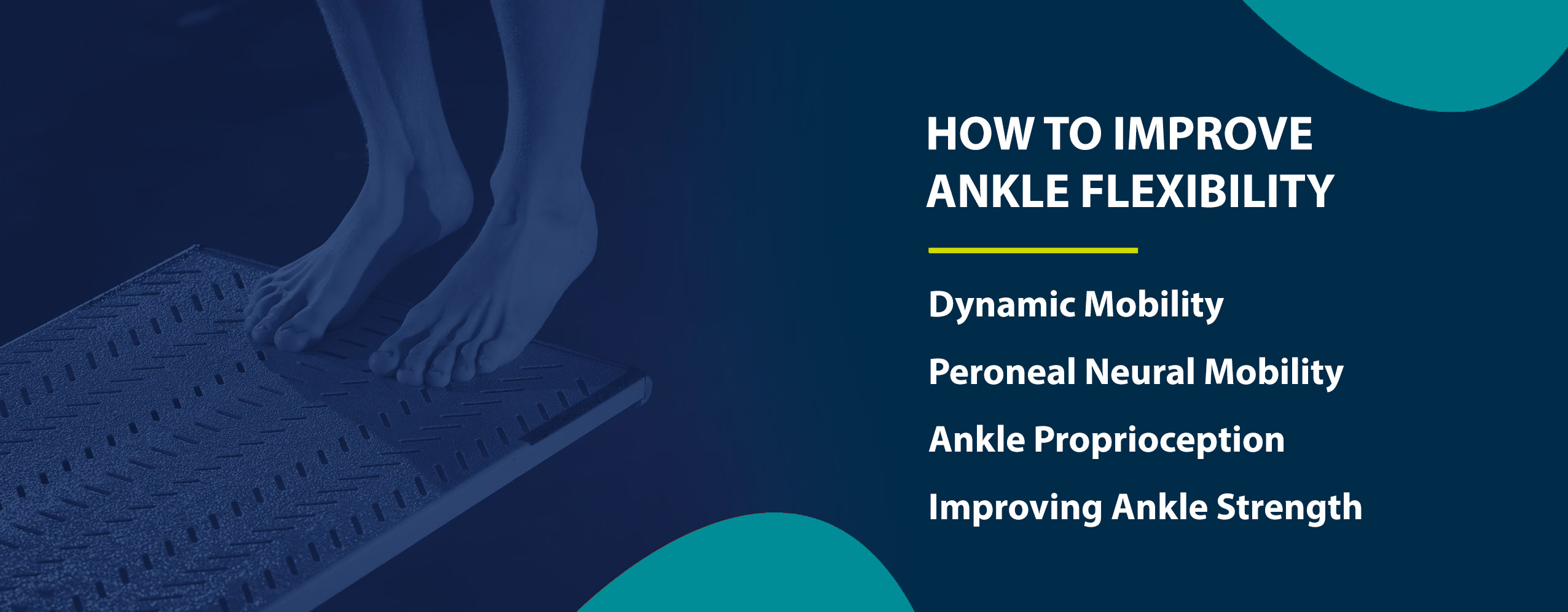 HOW TO IMPROVE ANKLE FLEXIBILITY

Dynamic Mobility

Peroneal Neural Mobility

Ankle Proprioception

Improving Ankle Strength